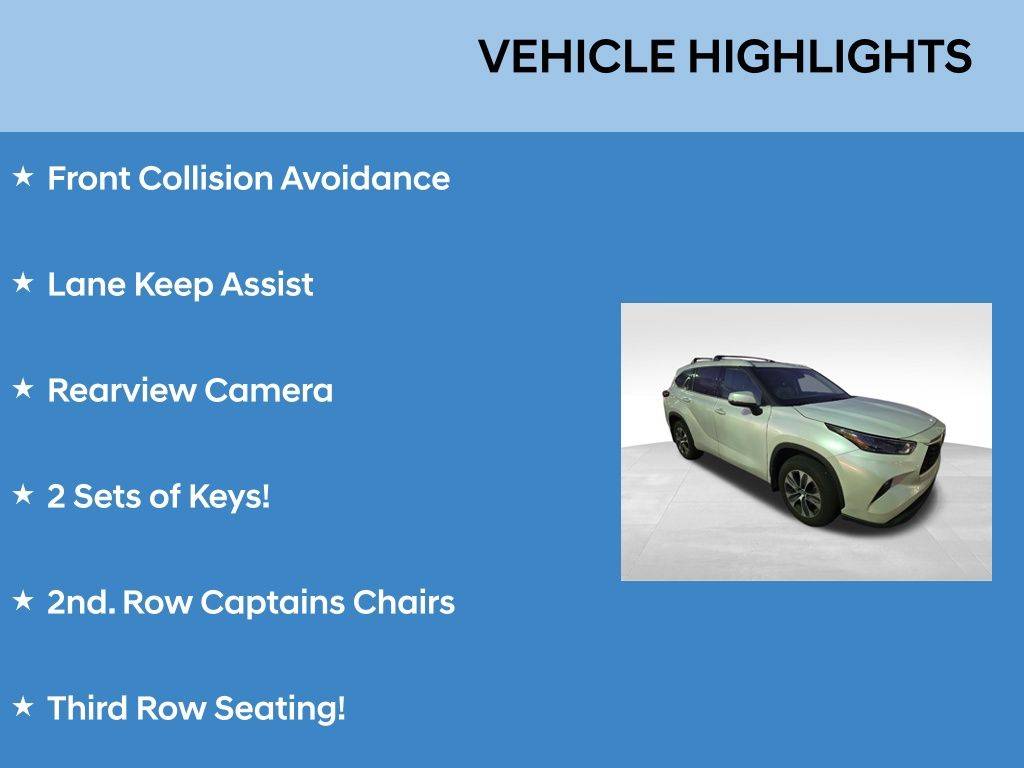 VEHICLE HIGHLIGHTS

★ Front Collision Avoidance

★ Lane Keep Assist

★ Rearview Camera

★ 2 Sets of Keys!

★ 2nd. Row Captains Chairs

★ Third Row Seating!